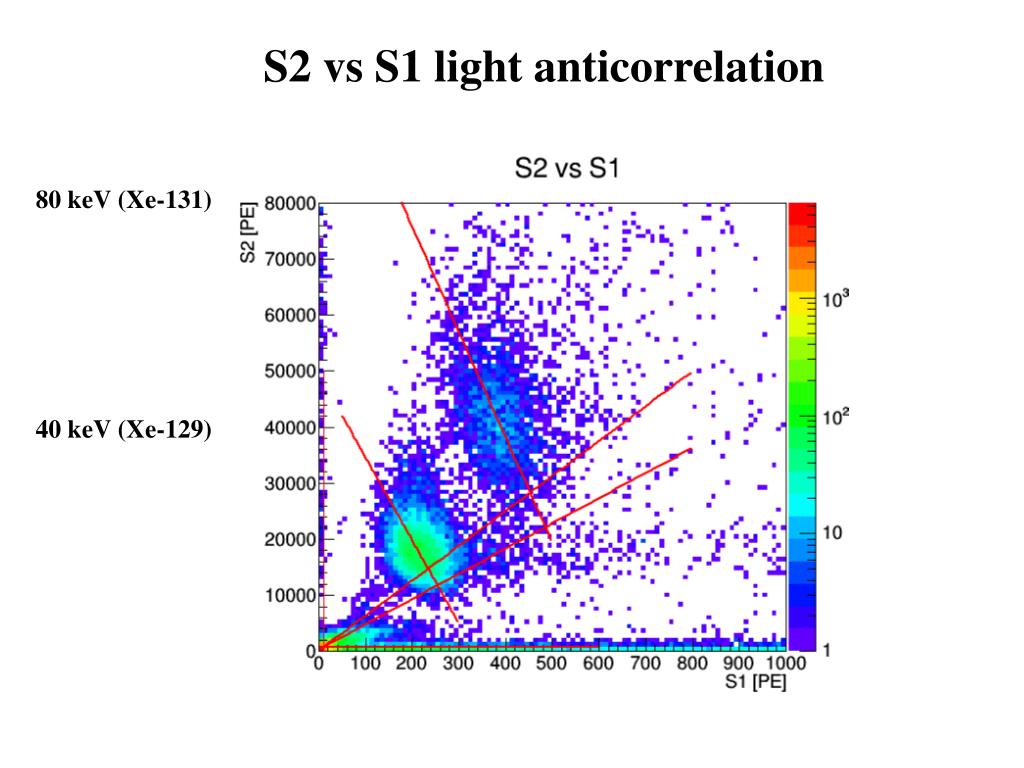 S2 vs S1 light anticorrelation

S2 vs S1

80 keV (Xe-131)

40 keV (Xe-129)

S2 [PE]

80000
70000
60000
50000
40000
30000
20000
10000
0

0 100 200 300 400 500 600 700 800 900 1000
S1 [PE]

$10^3$
$10^2$
10
1